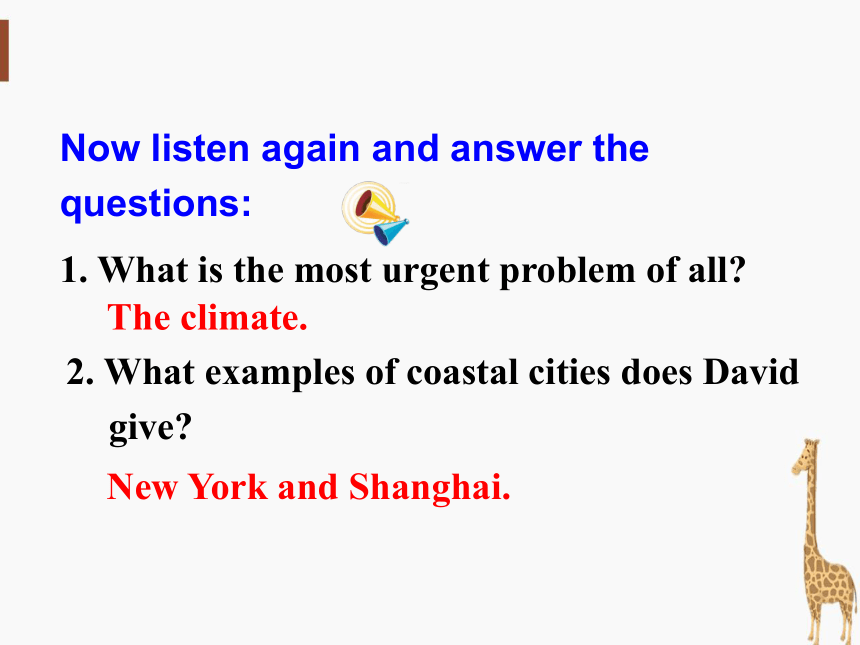 Now listen again and answer the questions:

1. What is the most urgent problem of all?

The climate.

2. What examples of coastal cities does David give?

New York and Shanghai.